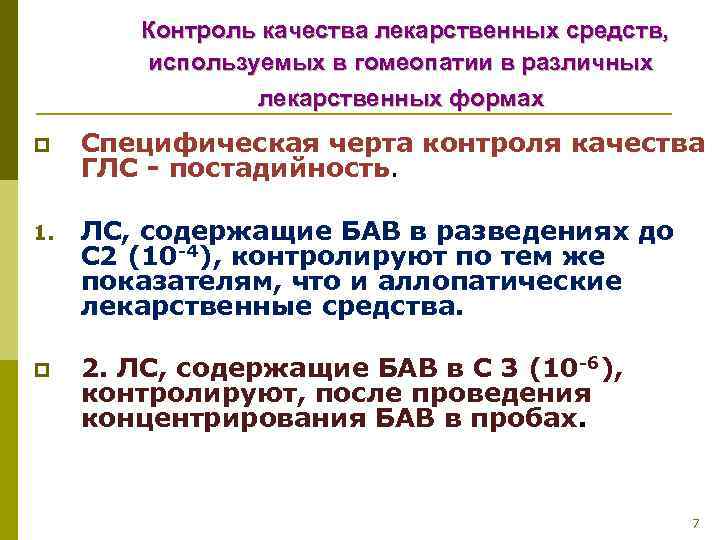 Контроль качества лекарственных средств, используемых в гомеопатии в различных лекарственных формах

Специфическая черта контроля качества ГЛС - постадийность.

1. ЛС, содержащие БАВ в разведениях до С2 ($10^{-4}$), контролируют по тем же показателям, что и аллопатические лекарственные средства.

2. ЛС, содержащие БАВ в С 3 ($10^{-6}$), контролируют, после проведения концентрирования БАВ в пробах.

7